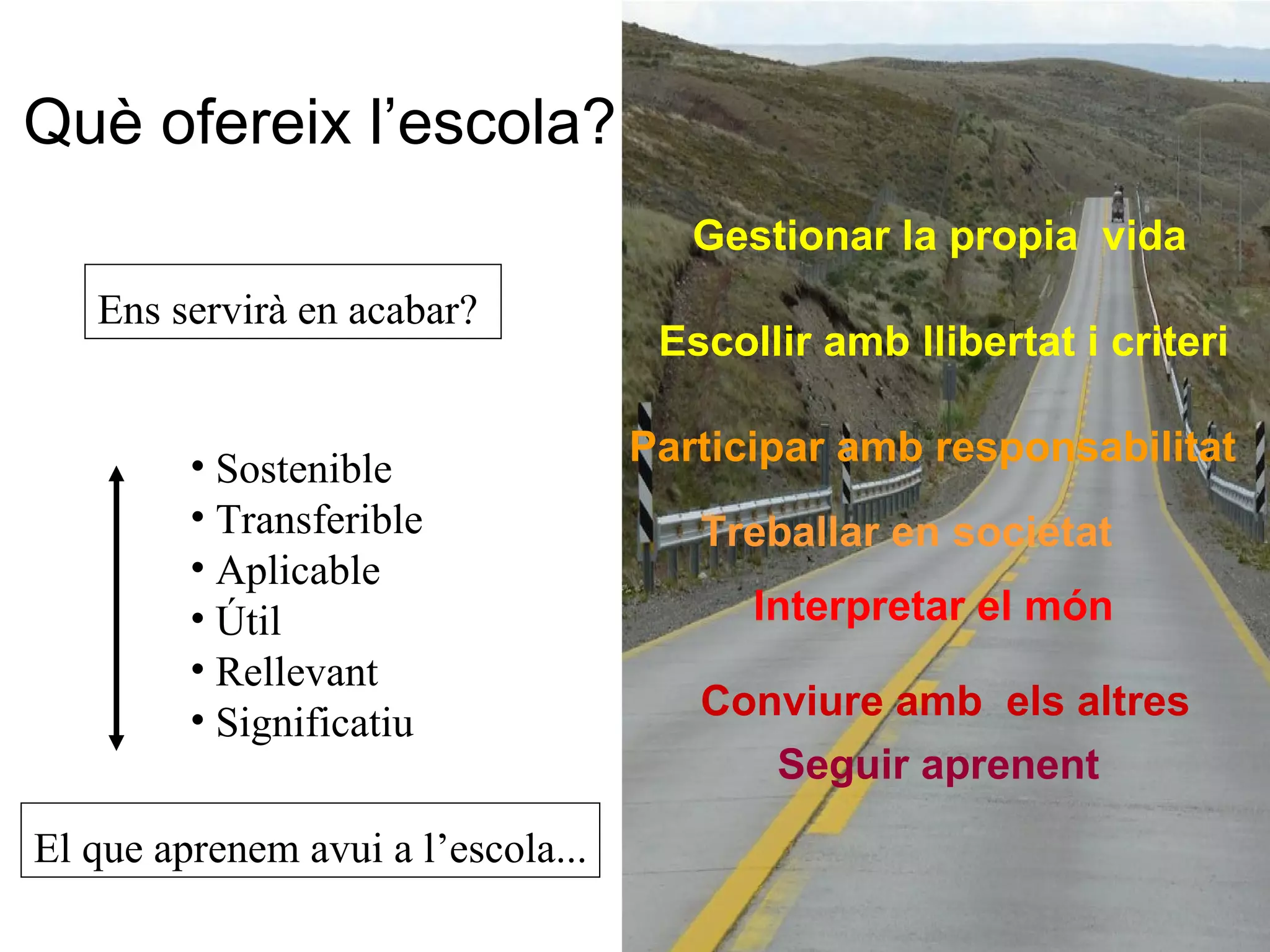 Què ofereix l’escola?

Ens servirà en acabar?

• Sostenible
• Transferible
• Aplicable
• Útil
• Rellevant
• Significatiu

El que aprenem avui a l’escola...

Gestionar la propia vida

Escollir amb llibertat i criteri

Participar amb responsabilitat

Treballar en societat

Interpretar el món

Conviure amb els altres

Seguir aprenent